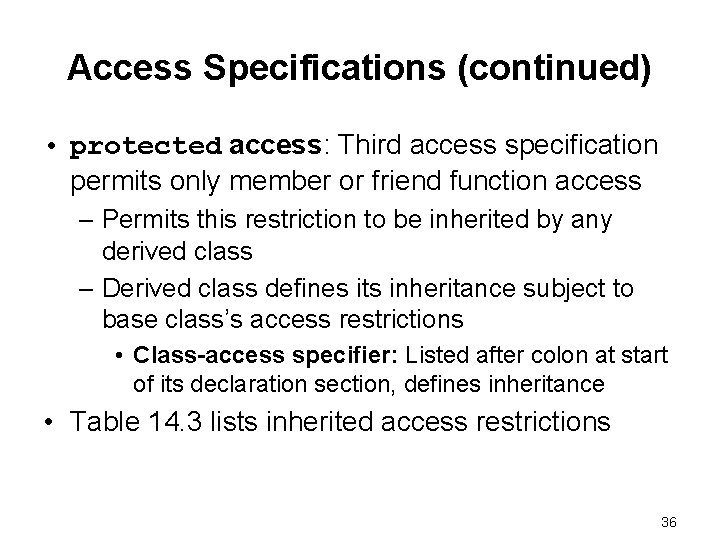 Access Specifications (continued)

• protected access: Third access specification permits only member or friend function access

– Permits this restriction to be inherited by any derived class

– Derived class defines its inheritance subject to base class's access restrictions

• Class-access specifier: Listed after colon at start of its declaration section, defines inheritance

• Table 14.3 lists inherited access restrictions

36